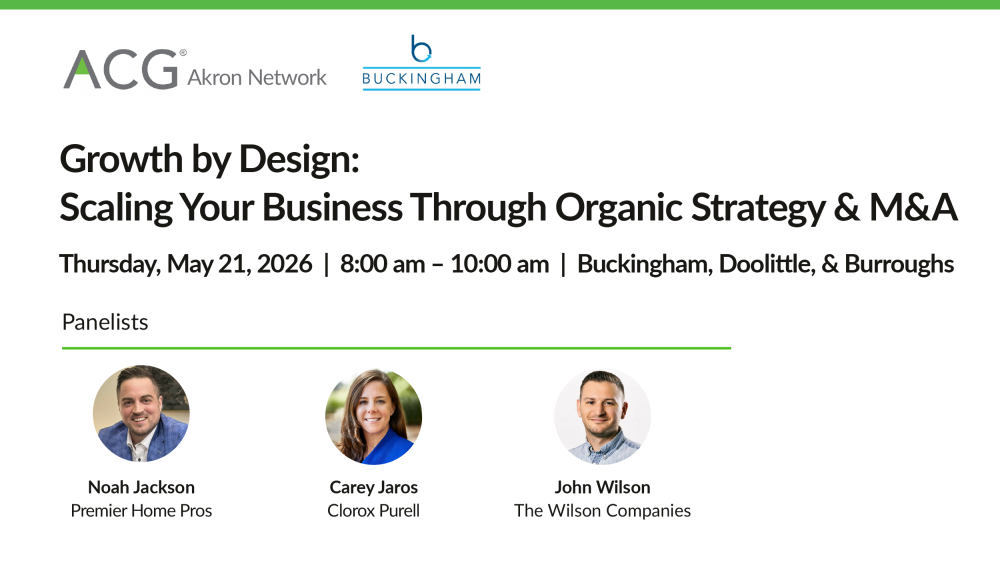 ACG® Akron Network

b
BUCKINGHAM

Growth by Design:
Scaling Your Business Through Organic Strategy & M&A

Thursday, May 21, 2026 | 8:00 am – 10:00 am | Buckingham, Doolittle, & Burroughs

Panelists

Noah Jackson
Premier Home Pros

Carey Jaros
Clorox Purell

John Wilson
The Wilson Companies